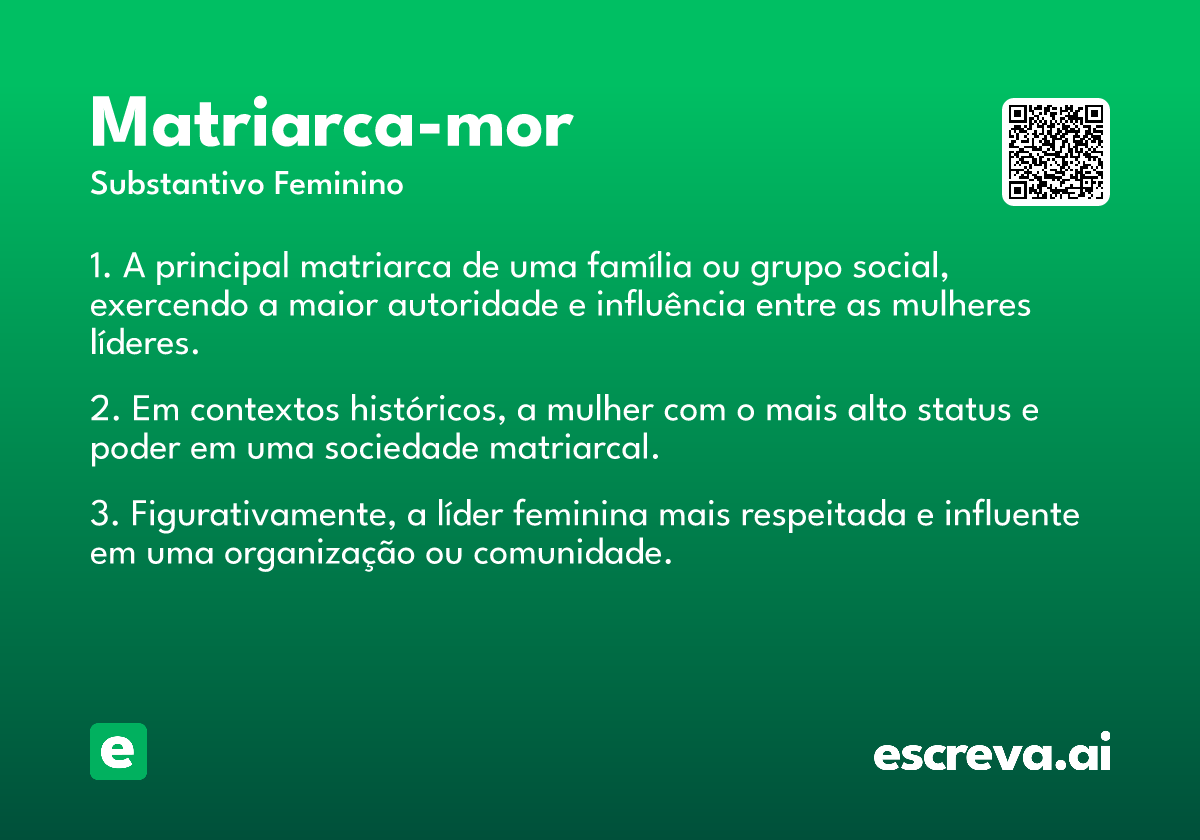 Matriarca-mor
Substantivo Feminino

1. A principal matriarca de uma família ou grupo social, exercendo a maior autoridade e influência entre as mulheres líderes.

2. Em contextos históricos, a mulher com o mais alto status e poder em uma sociedade matriarcal.

3. Figurativamente, a líder feminina mais respeitada e influente em uma organização ou comunidade.

e

escreva.ai